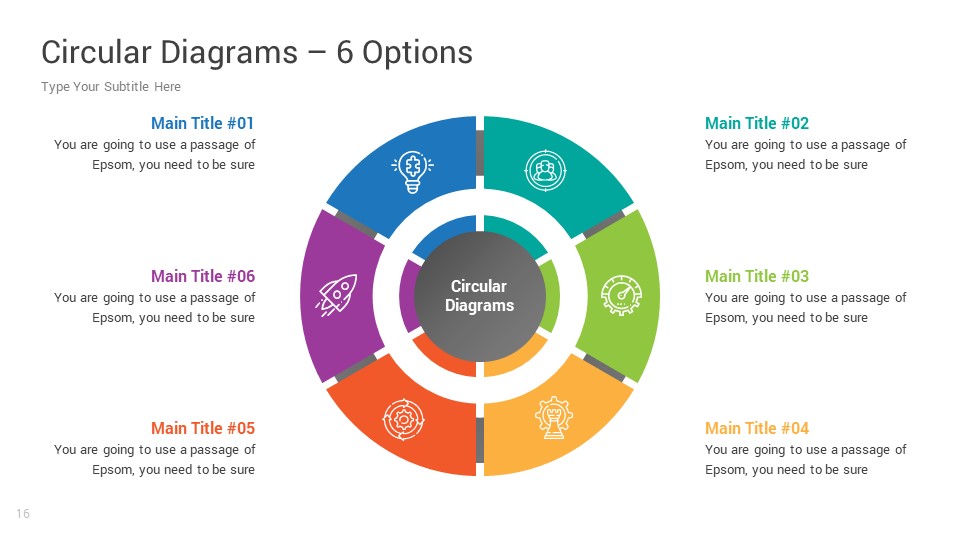 Circular Diagrams – 6 Options

Type Your Subtitle Here

Main Title #01
You are going to use a passage of Epsom, you need to be sure

Main Title #06
You are going to use a passage of Epsom, you need to be sure

Main Title #05
You are going to use a passage of Epsom, you need to be sure

Circular Diagrams

Main Title #02
You are going to use a passage of Epsom, you need to be sure

Main Title #03
You are going to use a passage of Epsom, you need to be sure

Main Title #04
You are going to use a passage of Epsom, you need to be sure

16